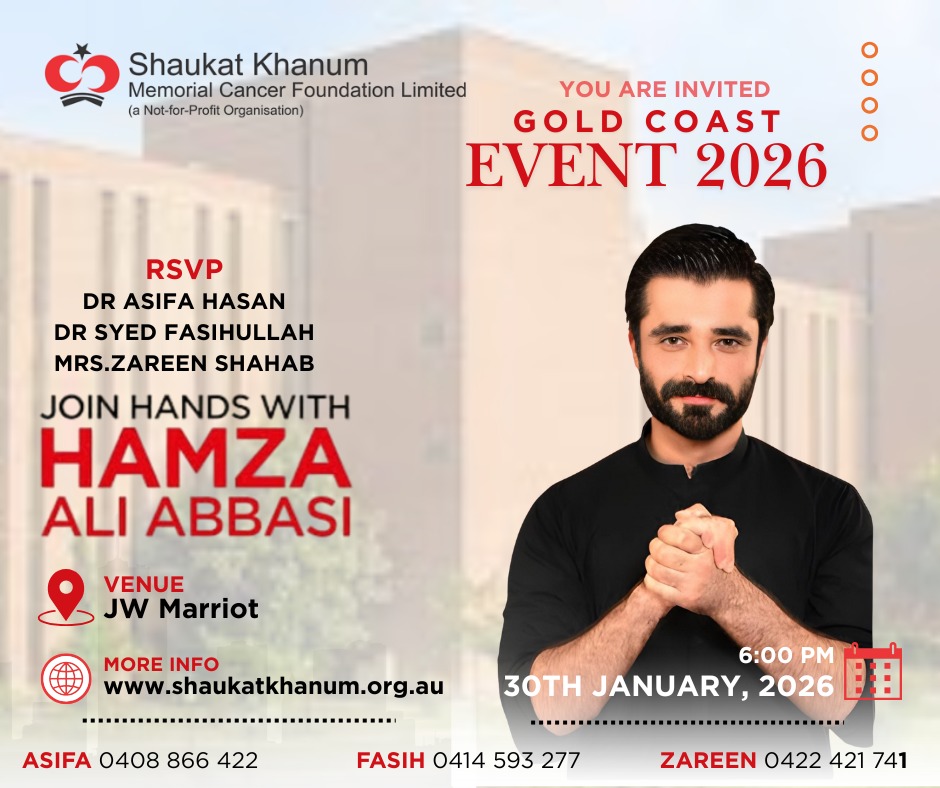 Shaukat Khanum
Memorial Cancer Foundation Limited
(a Not-for-Profit Organisation)

YOU ARE INVITED
GOLD COAST
EVENT 2026

RSVP
DR ASIFA HASAN
DR SYED FASIHULLAH
MRS.ZAREEN SHAHAB

JOIN HANDS WITH
HAMZA
ALI ABBASI

VENUE
JW Marriot

MORE INFO
www.shaukatkhanum.org.au

6:00 PM
30TH JANUARY, 2026

ASIFA 0408 866 422 FASIH 0414 593 277 ZAREEN 0422 421 741